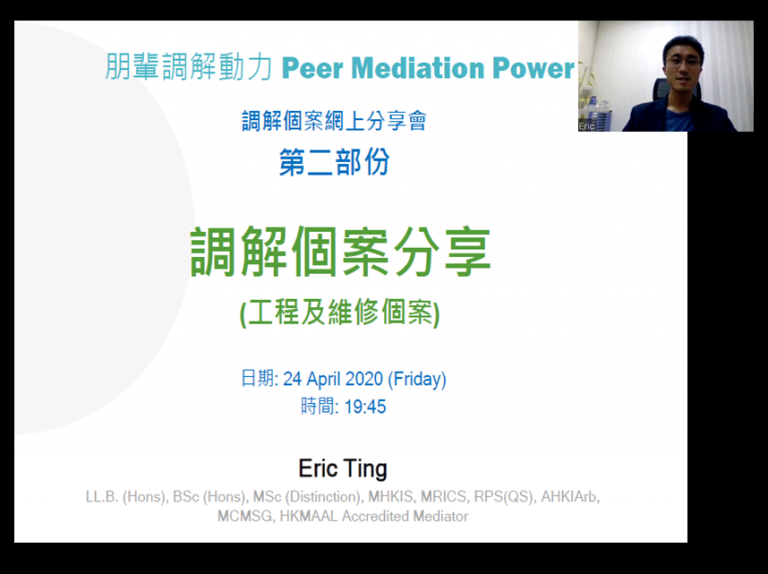 朋輩調解動力 Peer Mediation Power

Eric

調解個案網上分享會
第二部份

調解個案分享
(工程及維修個案)

日期: 24 April 2020 (Friday)
時間: 19:45

Eric Ting
LL.B. (Hons), BSc (Hons), MSc (Distinction), MHKIS, MRICS, RPS(QS), AHKIArb, MCMSG, HKMAAL Accredited Mediator